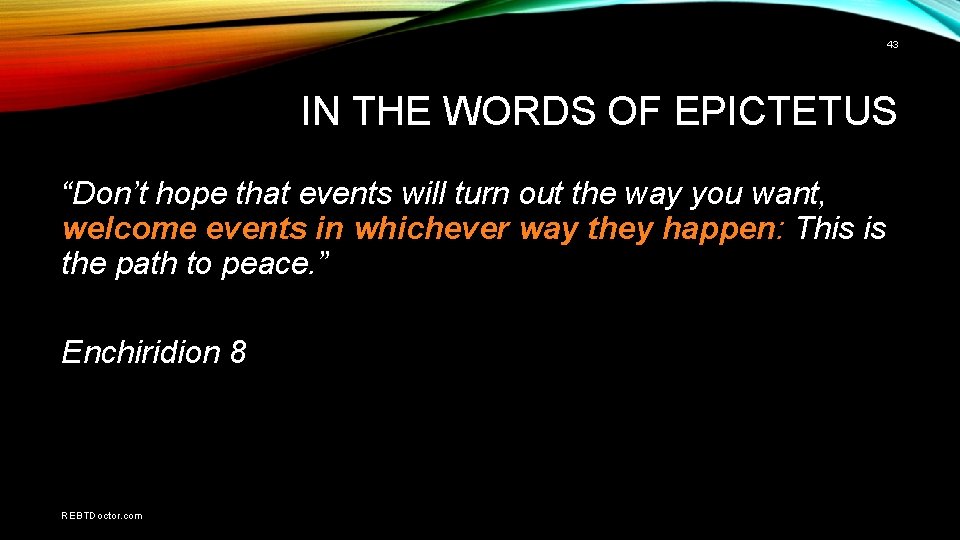 43

IN THE WORDS OF EPICTETUS

“Don’t hope that events will turn out the way you want, welcome events in whichever way they happen: This is the path to peace.”

Enchiridion 8

REBTDoctor.com